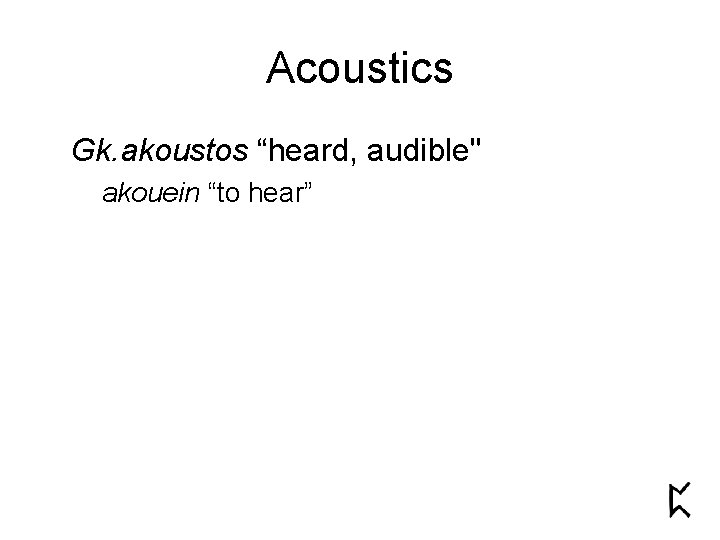 Acoustics

Gk.akoustos “heard, audible"

akouein “to hear”